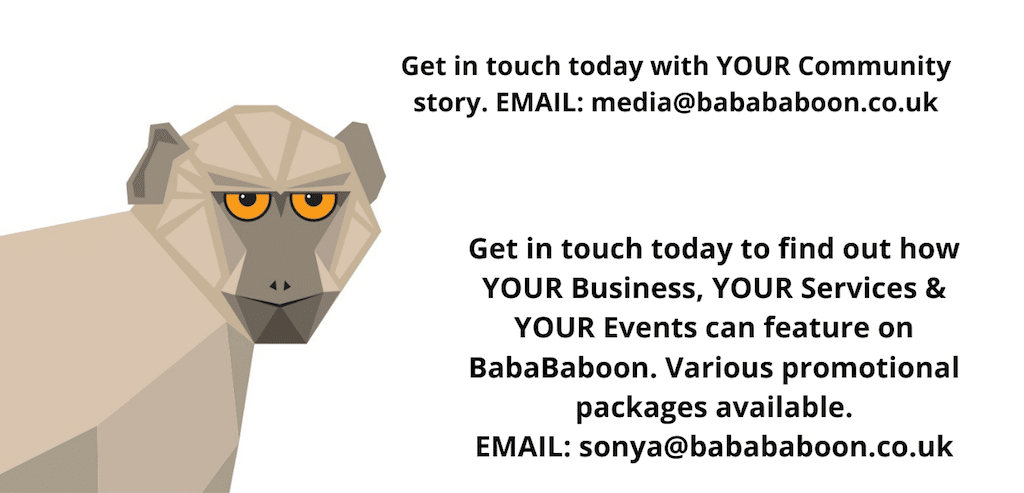 Get in touch today with YOUR Community story. EMAIL: media@babababoon.co.uk

Get in touch today to find out how YOUR Business, YOUR Services & YOUR Events can feature on BabaBaboon. Various promotional packages available.
EMAIL: sonya@babababoon.co.uk